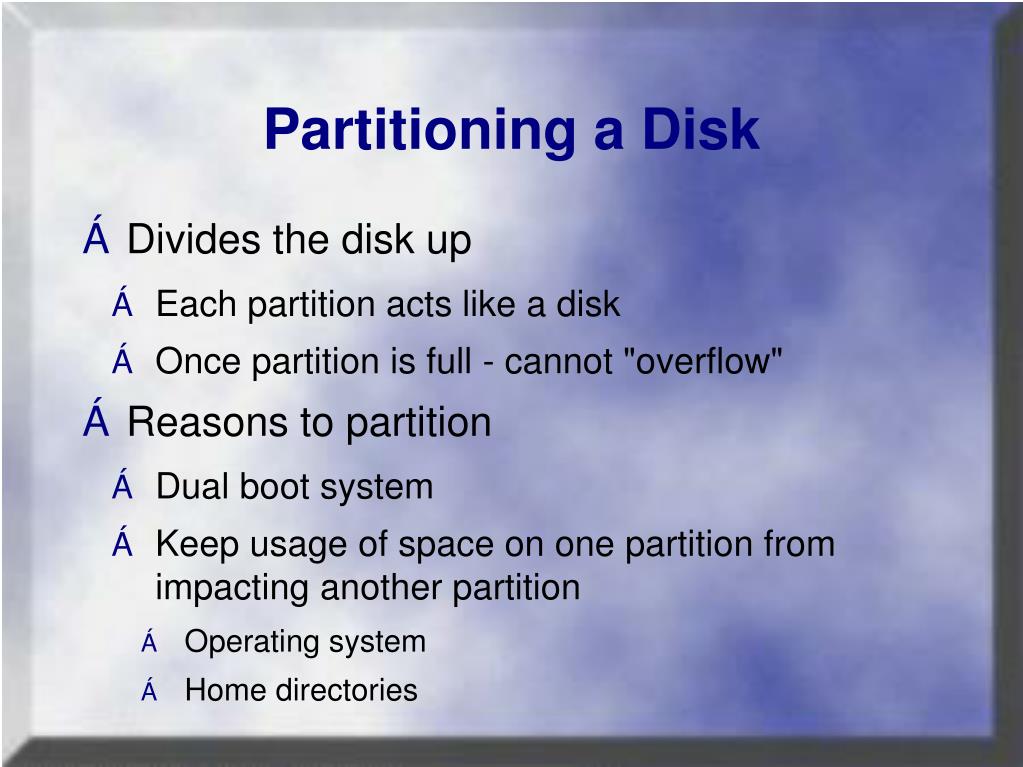 Partitioning a Disk

Á Divides the disk up

Á Each partition acts like a disk

Á Once partition is full - cannot "overflow"

Á Reasons to partition

Á Dual boot system

Á Keep usage of space on one partition from impacting another partition

Á Operating system

Á Home directories